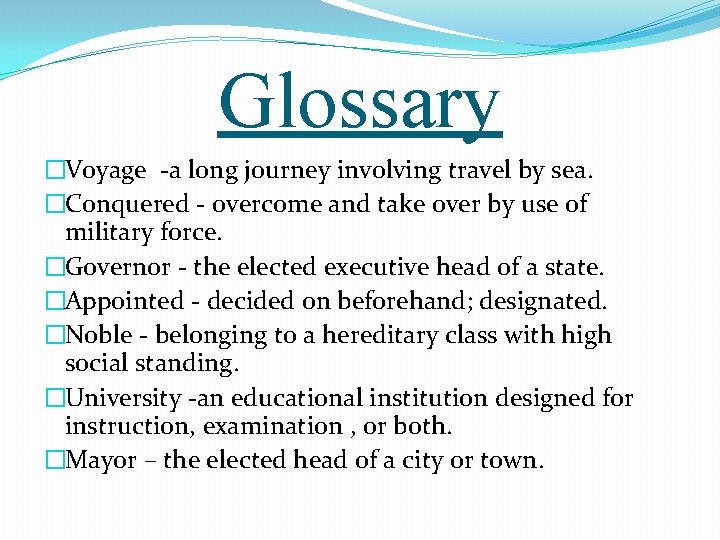 Glossary

□Voyage -a long journey involving travel by sea.

□Conquered - overcome and take over by use of military force.

□Governor - the elected executive head of a state.

□Appointed - decided on beforehand; designated.

□Noble - belonging to a hereditary class with high social standing.

□University -an educational institution designed for instruction, examination , or both.

□Mayor – the elected head of a city or town.